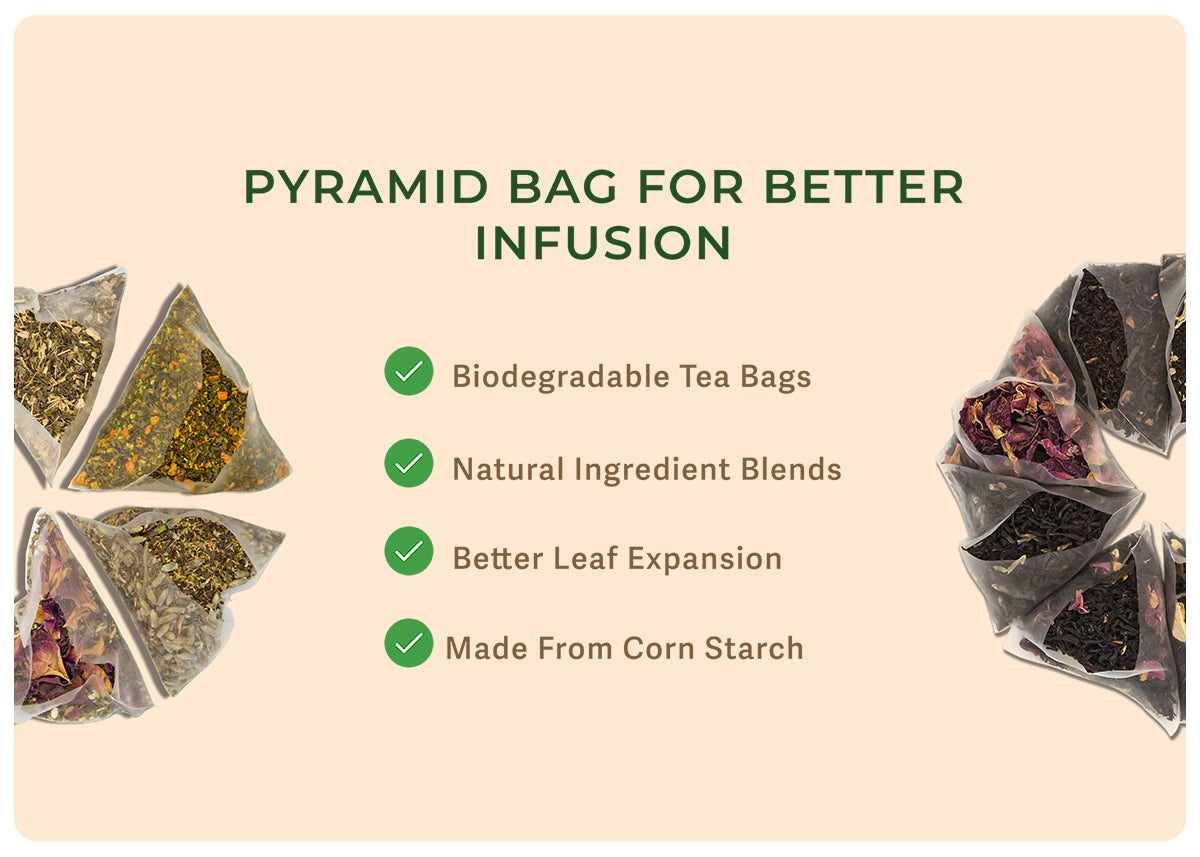 PYRAMID BAG FOR BETTER INFUSION

Biodegradable Tea Bags

Natural Ingredient Blends

Better Leaf Expansion

Made From Corn Starch